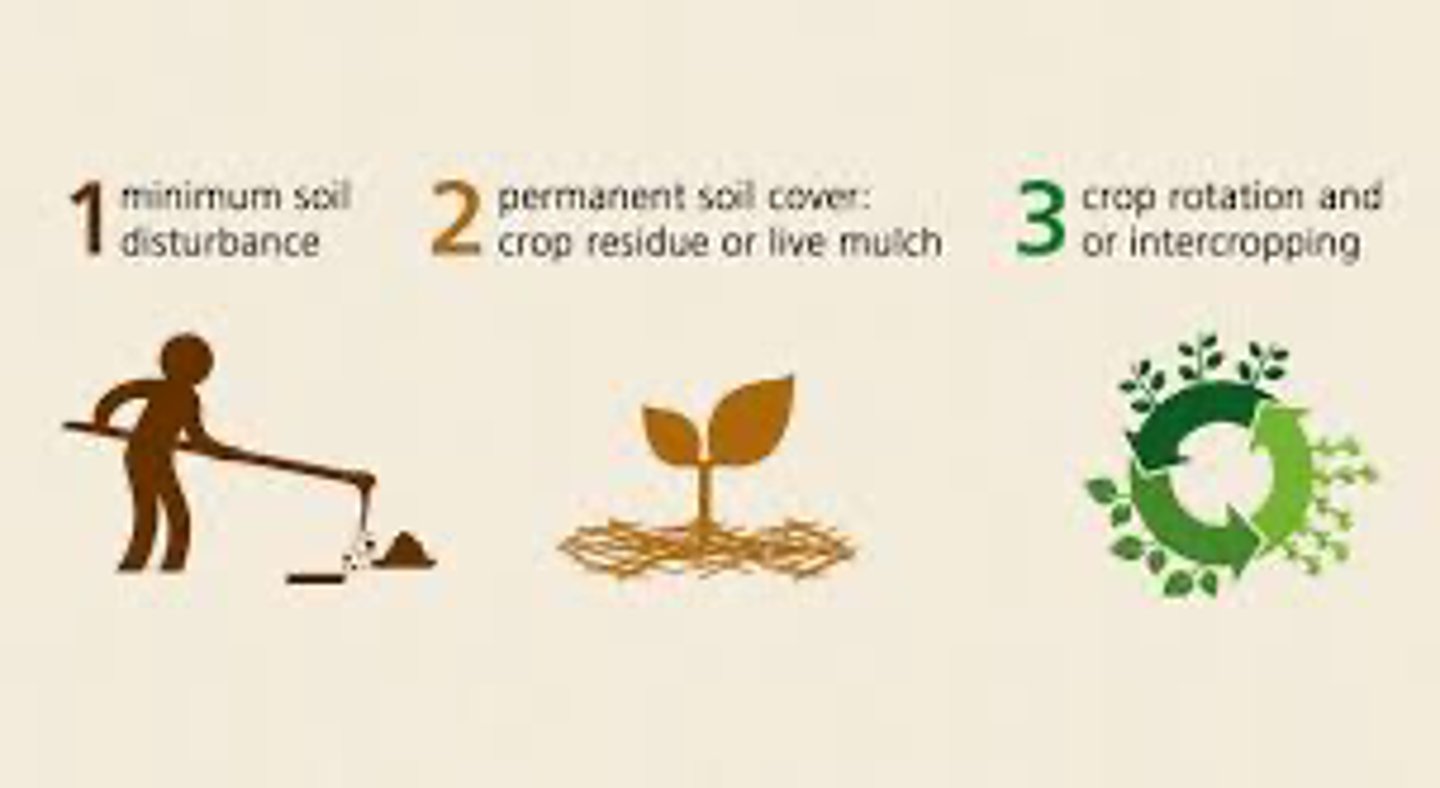 1 minimum soil disturbance

2 permanent soil cover: crop residue or live mulch

3 crop rotation and or intercropping